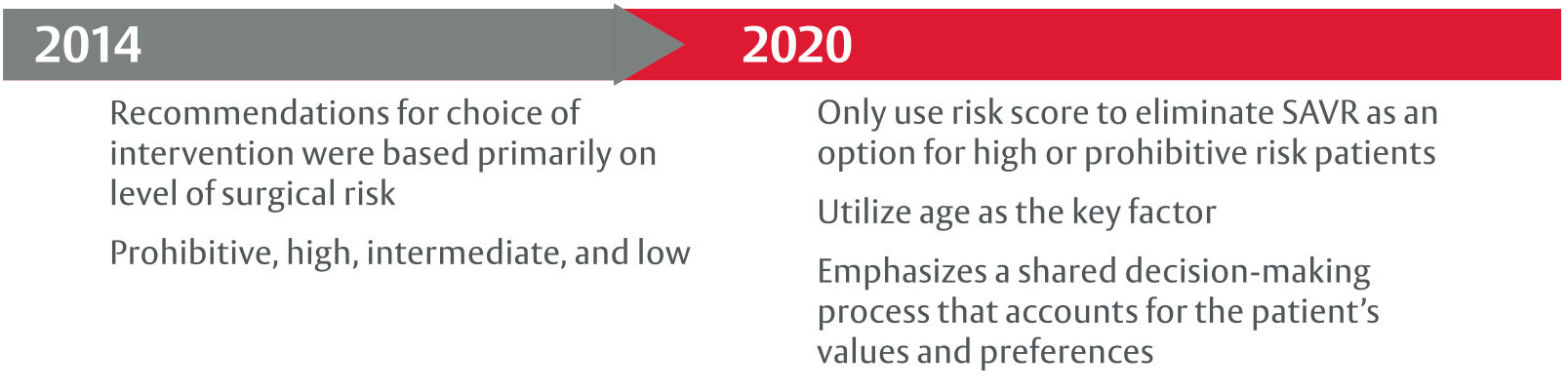 2014

Recommendations for choice of intervention were based primarily on level of surgical risk

Prohibitive, high, intermediate, and low

2020

Only use risk score to eliminate SAVR as an option for high or prohibitive risk patients

Utilize age as the key factor

Emphasizes a shared decision-making process that accounts for the patient's values and preferences